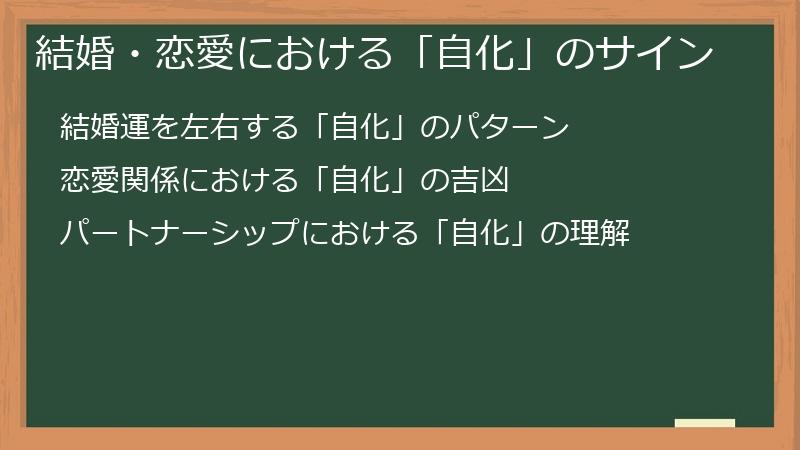 結婚・恋愛における「自化」のサイン

結婚運を左右する「自化」のパターン

恋愛関係における「自化」の吉凶

パートナーシップにおける「自化」の理解